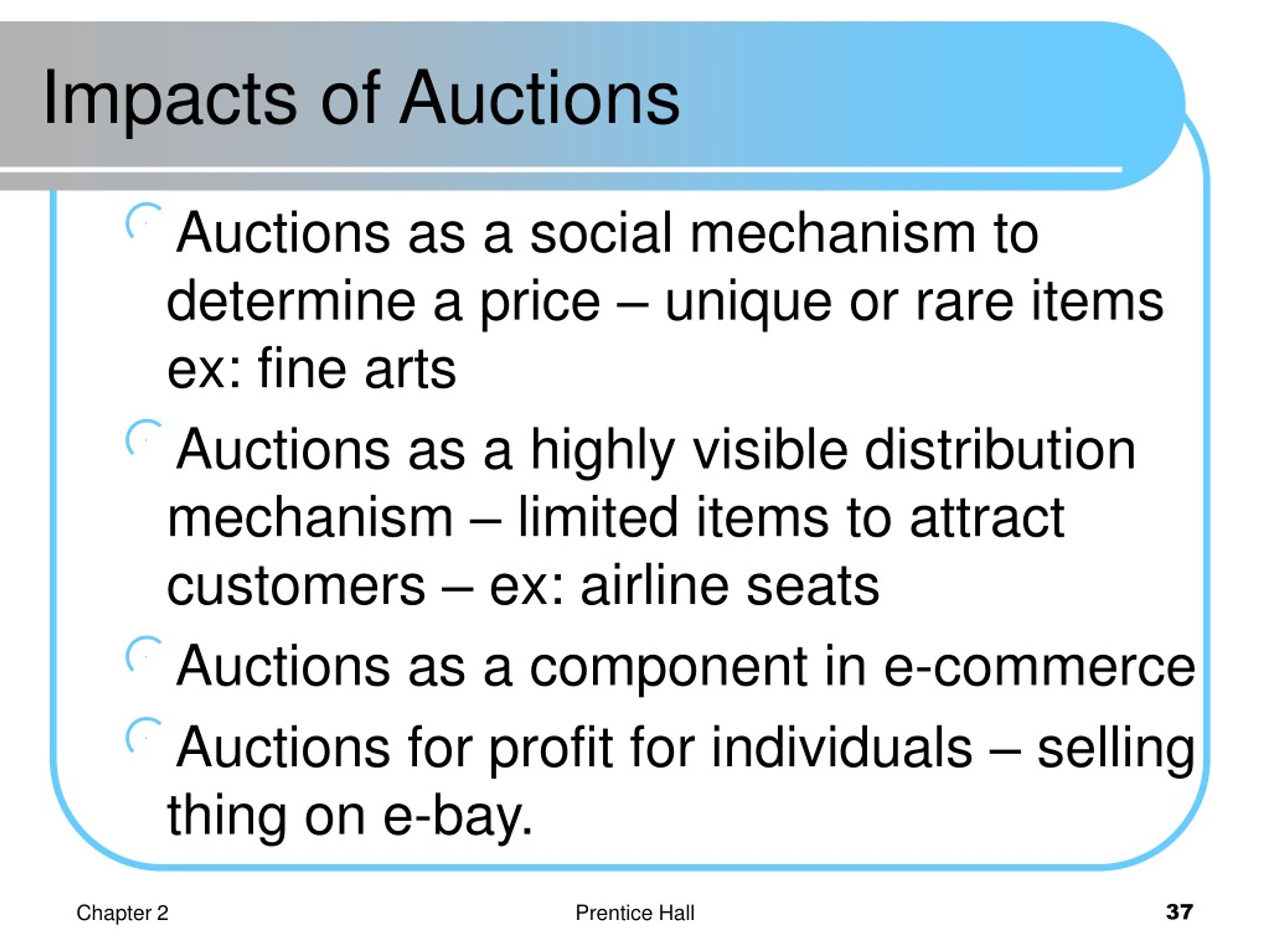 Impacts of Auctions

Auctions as a social mechanism to determine a price – unique or rare items ex: fine arts

Auctions as a highly visible distribution mechanism – limited items to attract customers – ex: airline seats

Auctions as a component in e-commerce

Auctions for profit for individuals – selling thing on e-bay.

Chapter 2

Prentice Hall

37